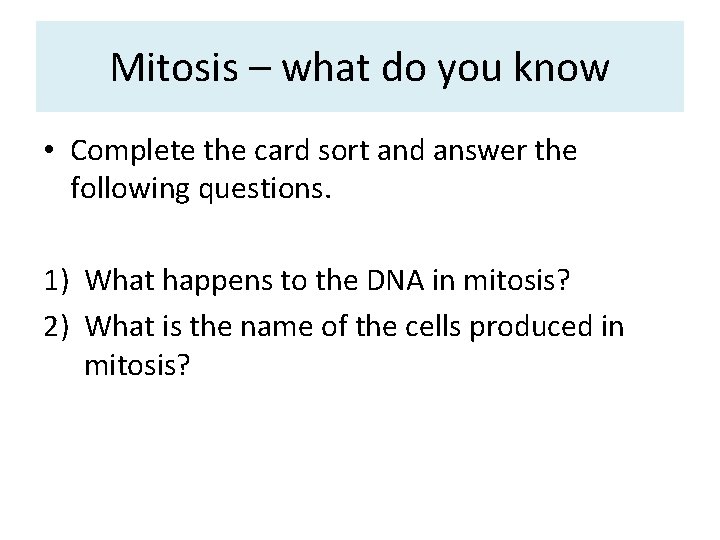 Mitosis – what do you know

• Complete the card sort and answer the following questions.

1) What happens to the DNA in mitosis?
2) What is the name of the cells produced in mitosis?